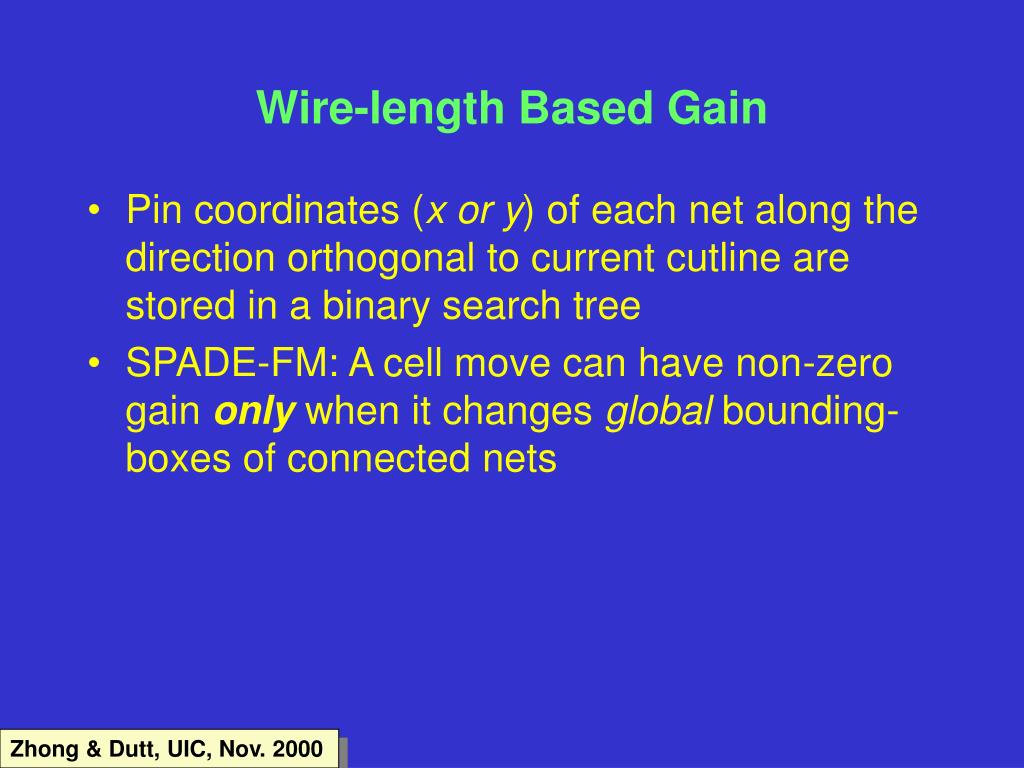 Wire-length Based Gain

• Pin coordinates (x or y) of each net along the direction orthogonal to current cutline are stored in a binary search tree

• SPADE-FM: A cell move can have non-zero gain only when it changes global bounding-boxes of connected nets

Zhong & Dutt, UIC, Nov. 2000